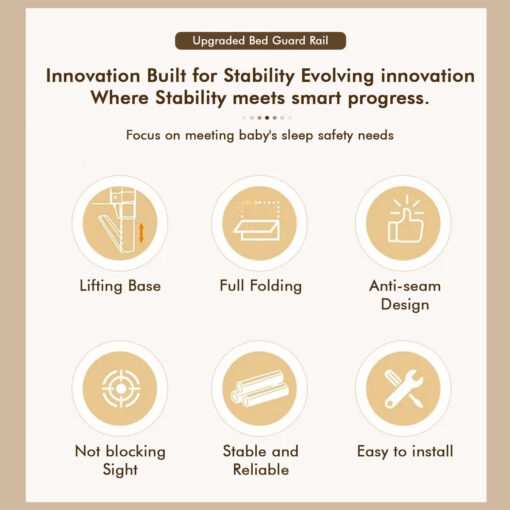 Upgraded Bed Guard Rail

Innovation Built for Stability Evolving innovation Where Stability meets smart progress.

Focus on meeting baby's sleep safety needs

Lifting Base

Full Folding

Anti-seam Design

Not blocking Sight

Stable and Reliable

Easy to install